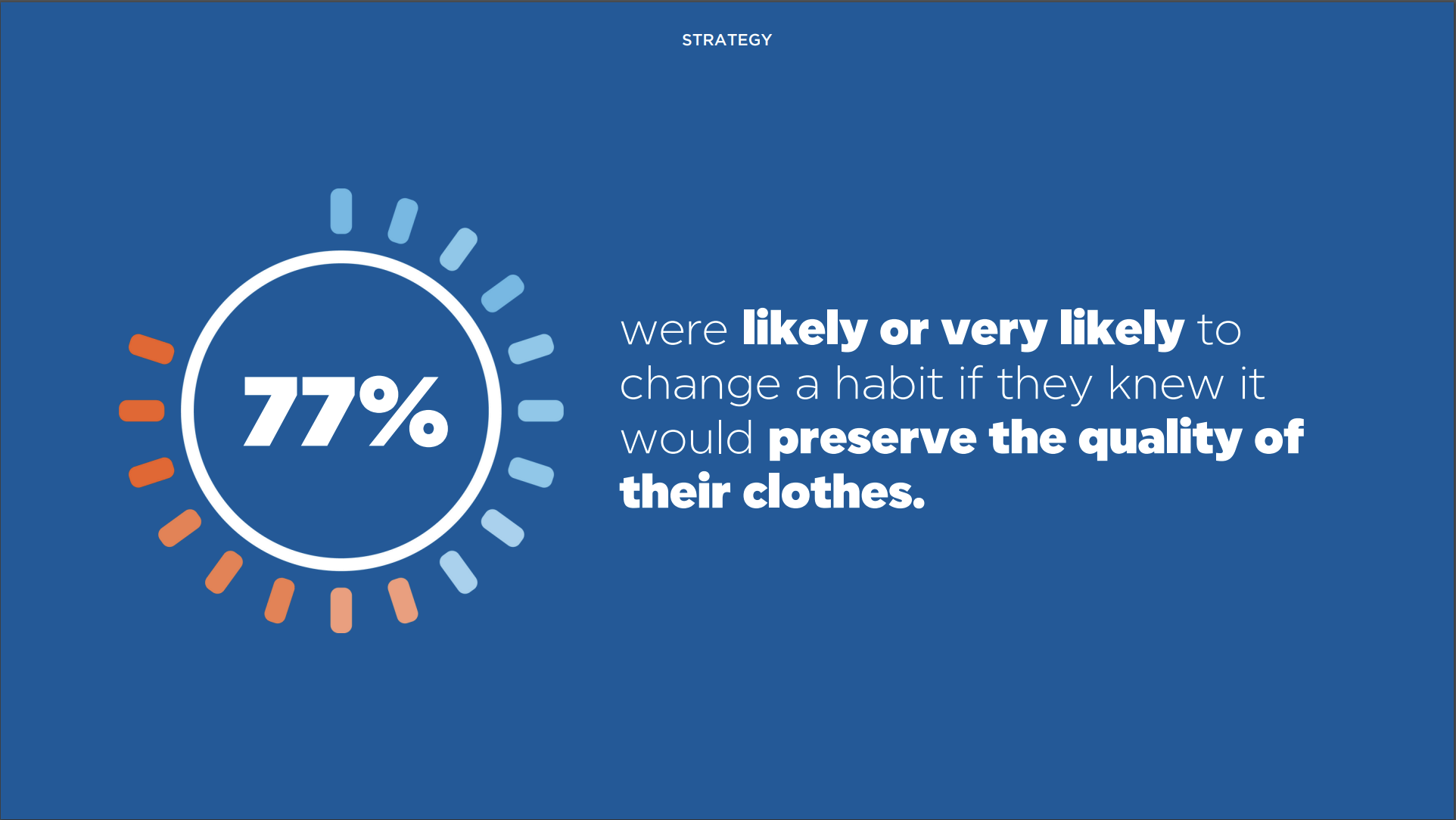 STRATEGY

77%

were likely or very likely to change a habit if they knew it would preserve the quality of their clothes.